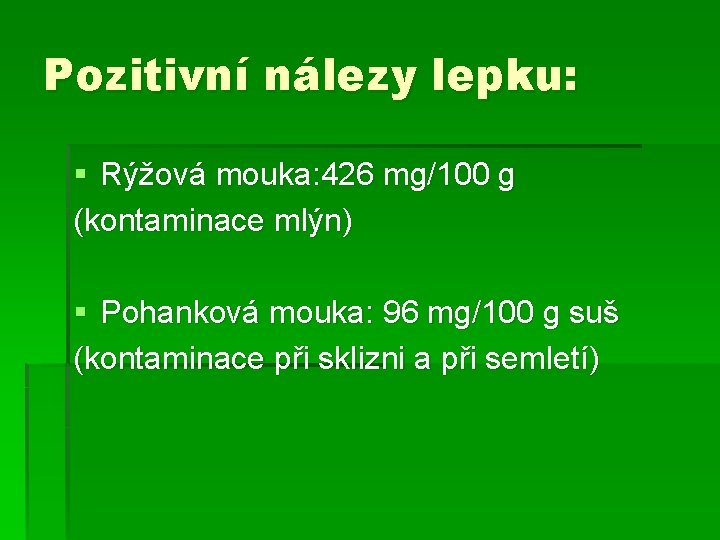 Pozitivní nálezy lepku:

▪ Rýžová mouka:426 mg/100 g (kontaminace mlýn)

▪ Pohanková mouka: 96 mg/100 g suš (kontaminace při sklizni a při semletí)